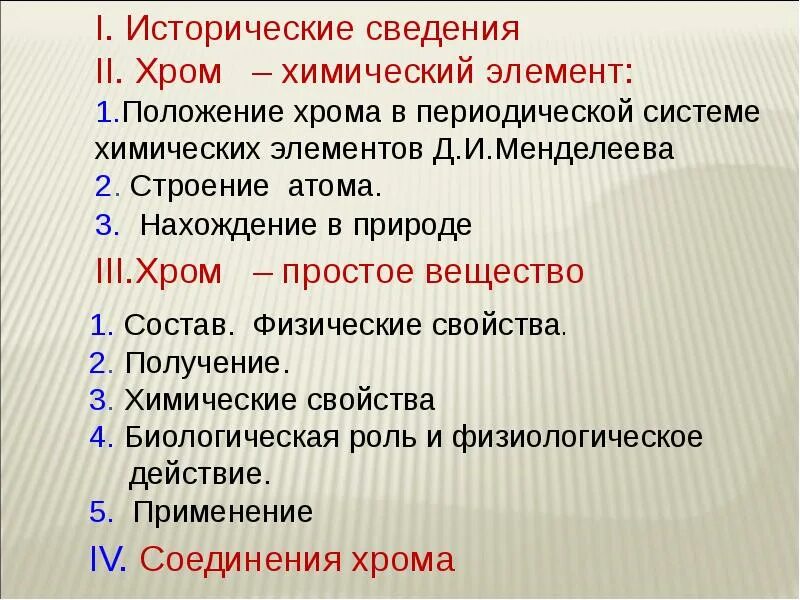 I. Исторические сведения
II. Хром – химический элемент:
1.Положение хрома в периодической системе химических элементов Д.И.Менделеева
2. Строение атома.
3. Нахождение в природе
III.Хром – простое вещество
1. Состав. Физические свойства.
2. Получение.
3. Химические свойства
4. Биологическая роль и физиологическое действие.
5. Применение
IV. Соединения хрома